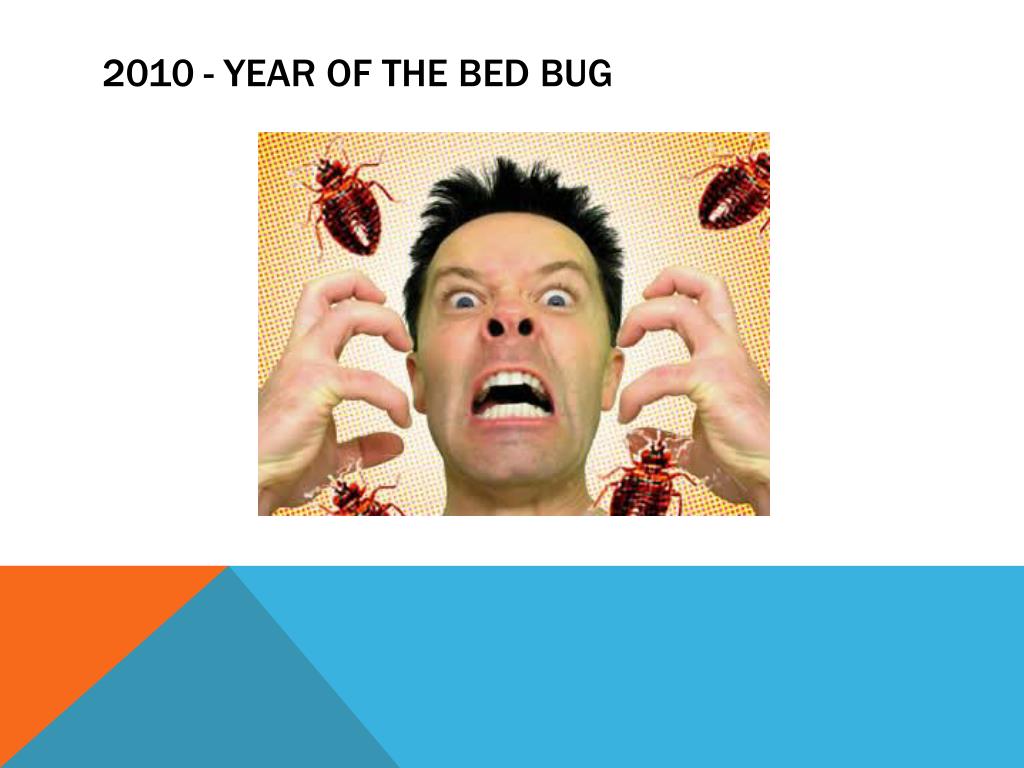 2010 - YEAR OF THE BED BUG